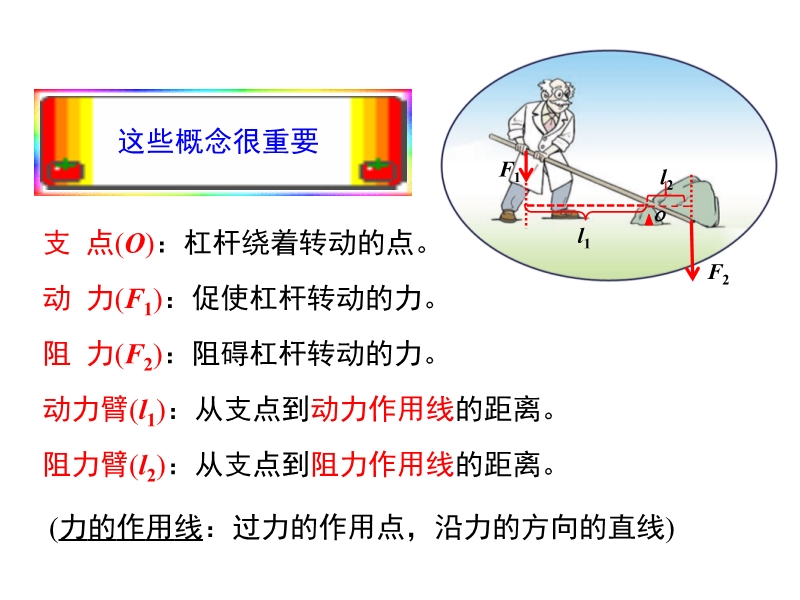 这些概念很重要

$F_1$

$l_2$

$o$

$l_1$

$F_2$

支 点($O$)：杠杆绕着转动的点。

动 力($F_1$)：促使杠杆转动的力。

阻 力($F_2$)：阻碍杠杆转动的力。

动力臂($l_1$)：从支点到动力作用线的距离。

阻力臂($l_2$)：从支点到阻力作用线的距离。

(力的作用线：过力的作用点，沿力的方向的直线)